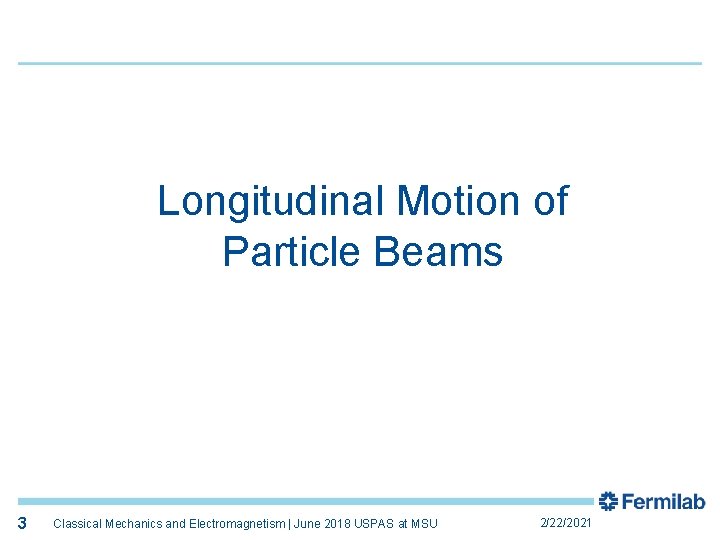 Longitudinal Motion of Particle Beams

Fermilab

3 Classical Mechanics and Electromagnetism | June 2018 USPAS at MSU 2/22/2021